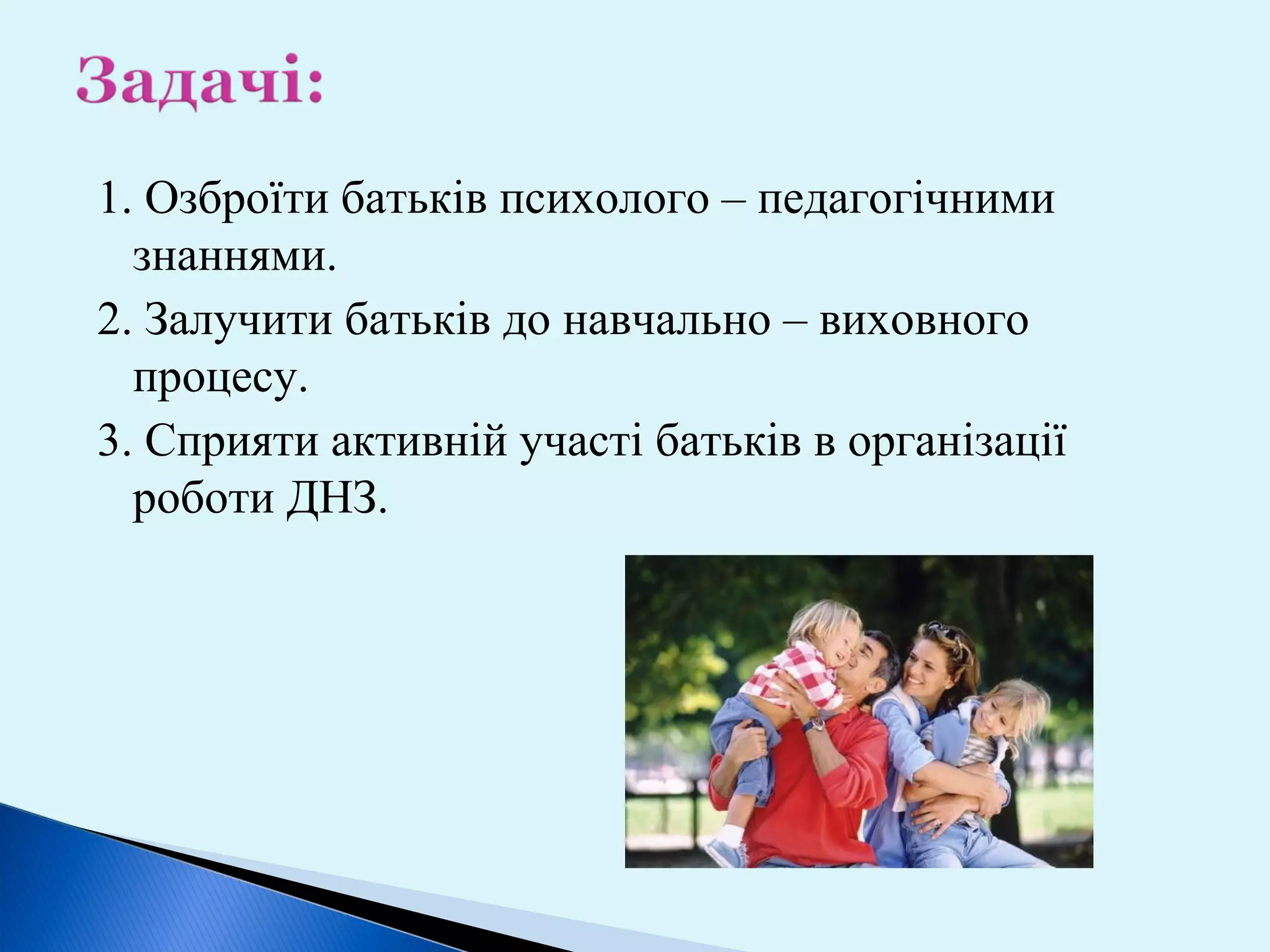 Задачі:

1. Озброїти батьків психолого – педагогічними знаннями.

2. Залучити батьків до навчально – виховного процесу.

3. Сприяти активній участі батьків в організації роботи ДНЗ.